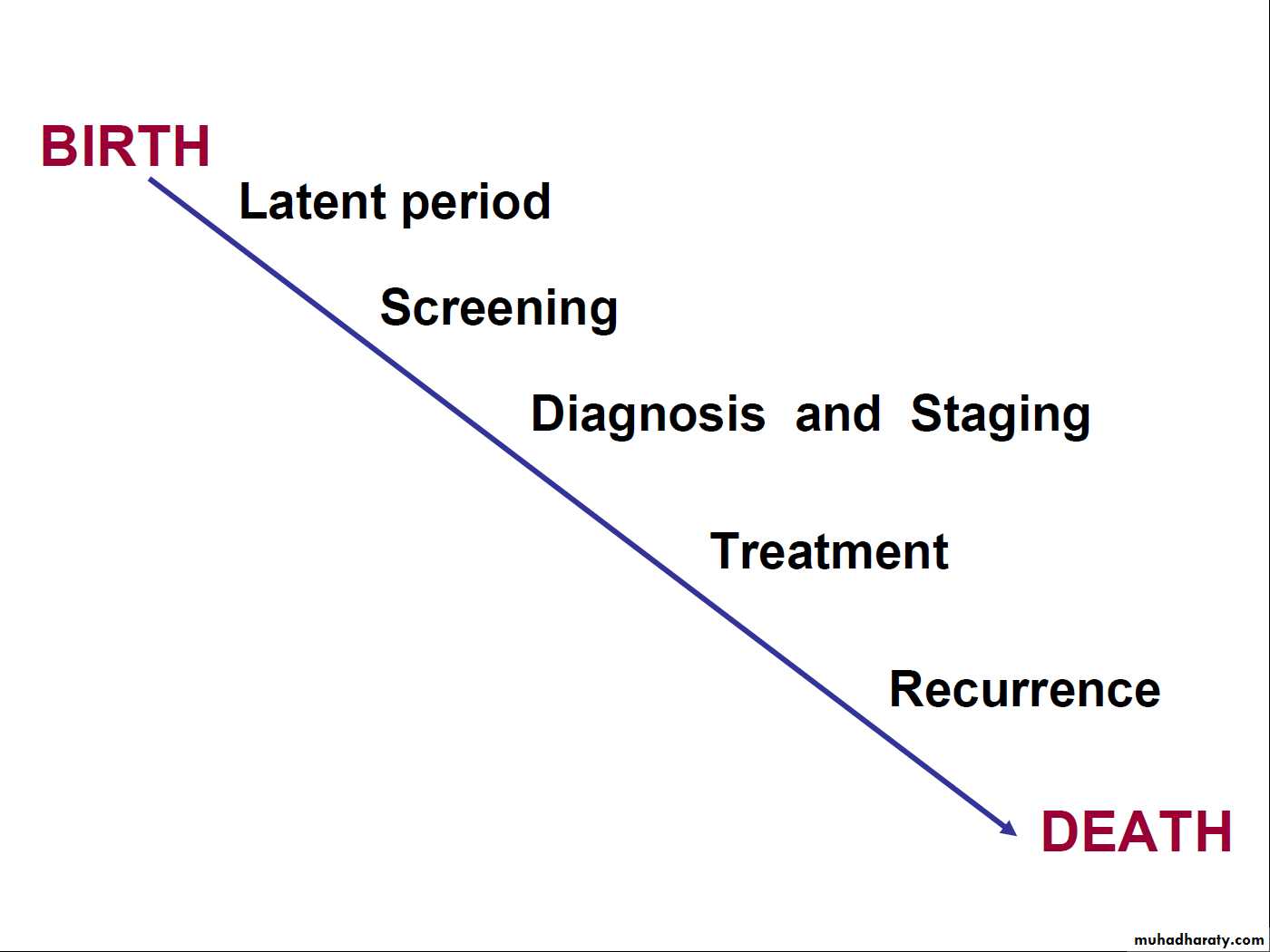 BIRTH

Latent period

Screening

Diagnosis and Staging

Treatment

Recurrence

DEATH

muhadharaty.com